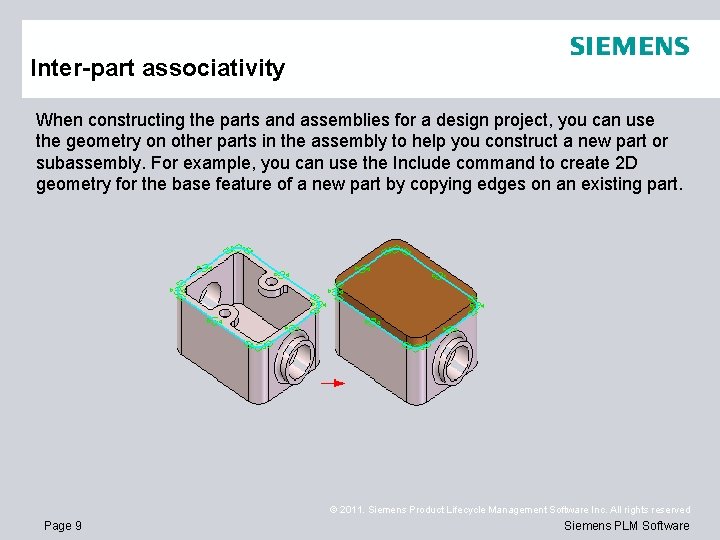 SIEMENS

Inter-part associativity

When constructing the parts and assemblies for a design project, you can use the geometry on other parts in the assembly to help you construct a new part or subassembly. For example, you can use the Include command to create 2D geometry for the base feature of a new part by copying edges on an existing part.

© 2011. Siemens Product Lifecycle Management Software Inc. All rights reserved

Page 9

Siemens PLM Software